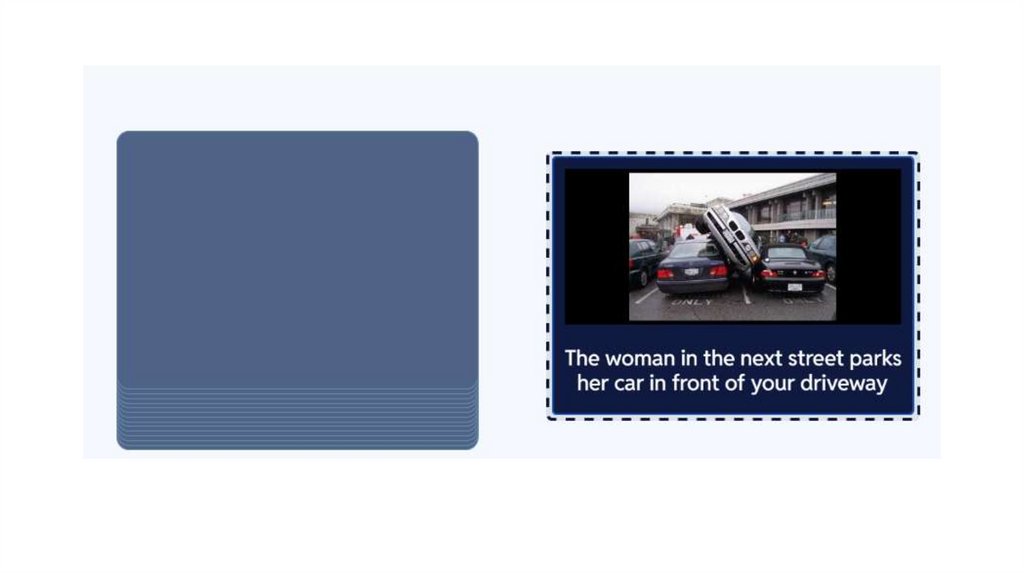 ONLY

The woman in the next street parks her car in front of your driveway